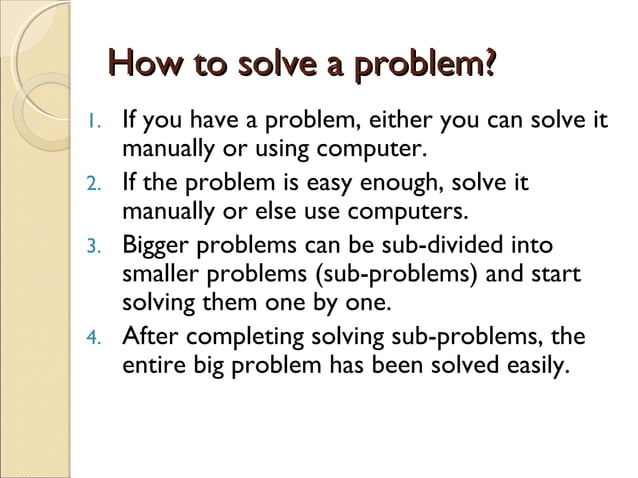 How to solve a problem?

1. If you have a problem, either you can solve it manually or using computer.
2. If the problem is easy enough, solve it manually or else use computers.
3. Bigger problems can be sub-divided into smaller problems (sub-problems) and start solving them one by one.
4. After completing solving sub-problems, the entire big problem has been solved easily.